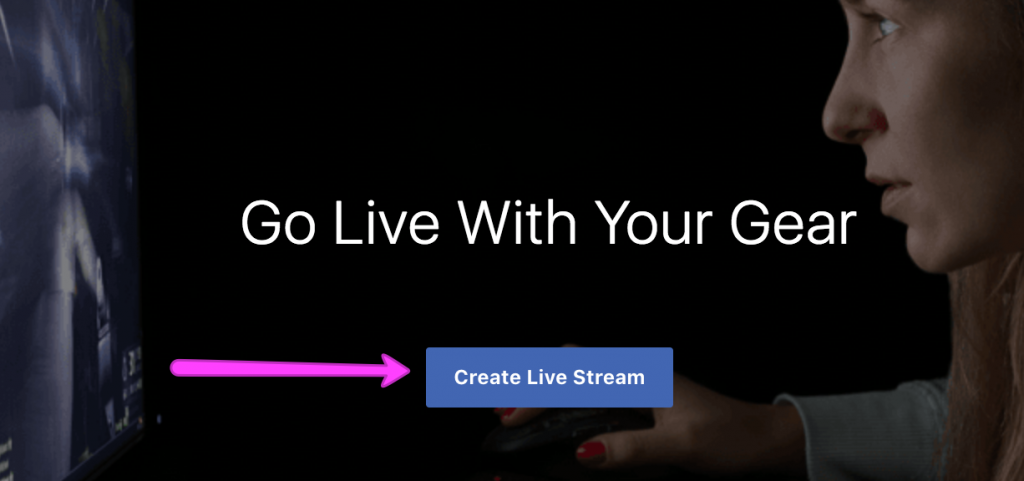 Go Live With Your Gear

Create Live Stream